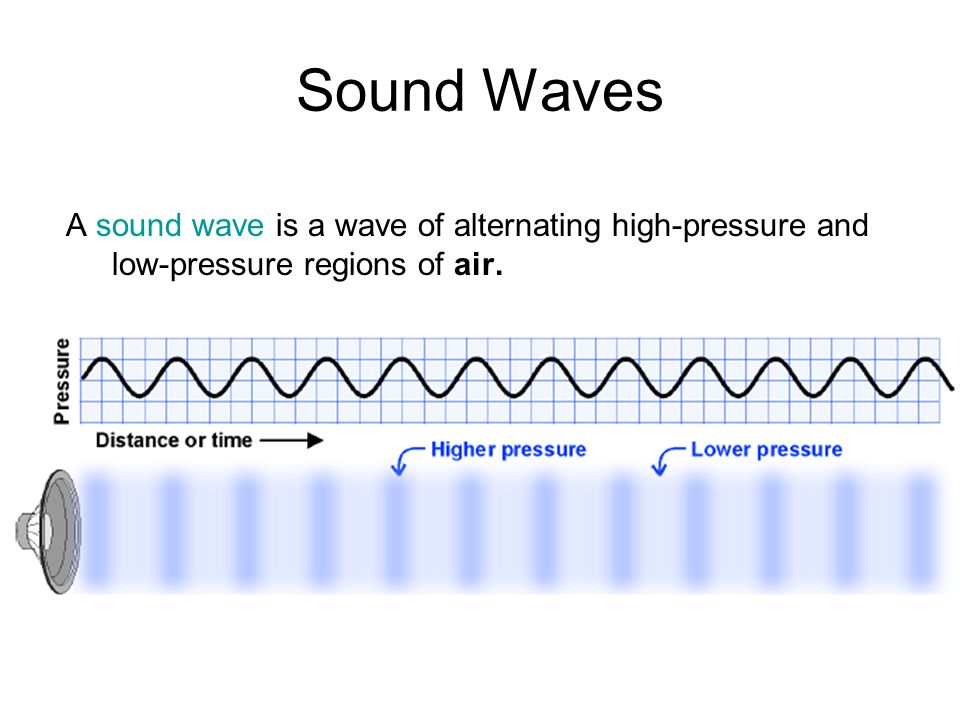 Sound Waves

A sound wave is a wave of alternating high-pressure and low-pressure regions of air.

Pressure

Distance or time

Higher pressure

Lower pressure